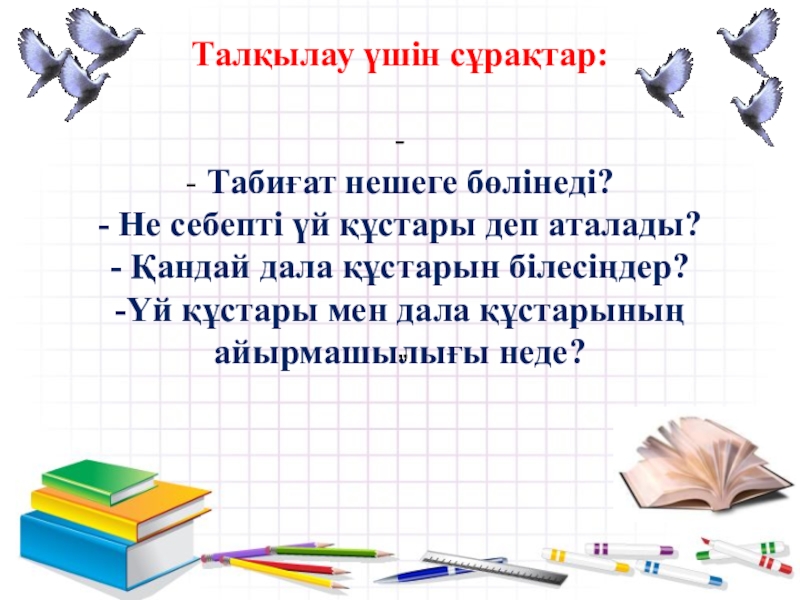 Талқылау үшін сұрақтар:

-
- Табиғат нешеге бөлінеді?
- Не себепті үй құстары деп аталады?
- Қандай дала құстарын білесіңдер?
-Үй құстары мен дала құстарының айырмашылығы неде?